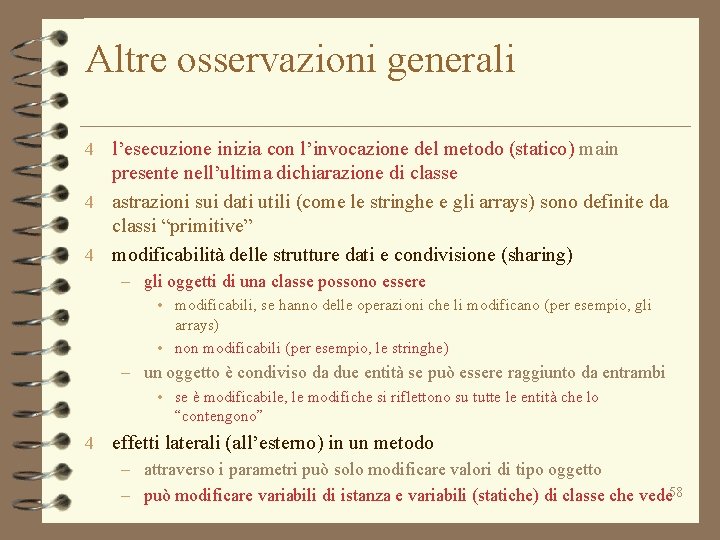 Altre osservazioni generali

4 l’esecuzione inizia con l’invocazione del metodo (statico) main presente nell’ultima dichiarazione di classe

4 astrazioni sui dati utili (come le stringhe e gli arrays) sono definite da classi “primitive”

4 modificabilità delle strutture dati e condivisione (sharing)

– gli oggetti di una classe possono essere

• modificabili, se hanno delle operazioni che li modificano (per esempio, gli arrays)

• non modificabili (per esempio, le stringhe)

– un oggetto è condiviso da due entità se può essere raggiunto da entrambi

• se è modificabile, le modifiche si riflettono su tutte le entità che lo “contengono”

4 effetti laterali (all’esterno) in un metodo

– attraverso i parametri può solo modificare valori di tipo oggetto

– può modificare variabili di istanza e variabili (statiche) di classe che vede

58